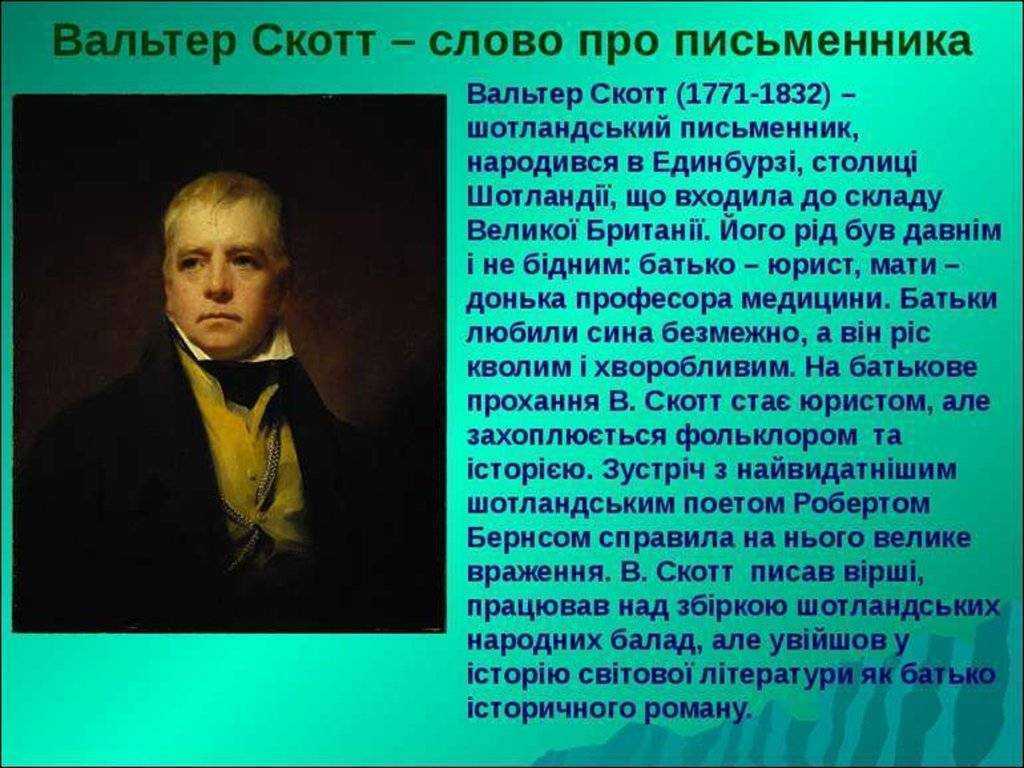 Вальтер Скотт – слово про письменника

Вальтер Скотт (1771-1832) – шотландський письменник, народився в Единбурзі, столиці Шотландії, що входила до складу Великої Британії. Його рід був давнім і не бідним: батько – юрист, мати – донька професора медицини. Батьки любили сина безмежно, а він ріс кволим і хворобливим. На батькове прохання В. Скотт стає юристом, але захоплюється фольклором та історією. Зустріч з найвидатнішим шотландським поетом Робертом Бернсом справила на нього велике враження. В. Скотт писав вірші, працював над збіркою шотландських народних балад, але увійшов у історію світової літератури як батько історичного роману.